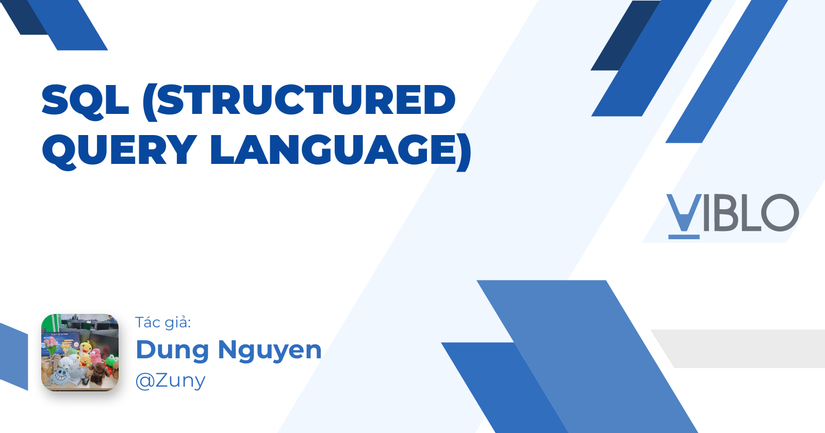 SQL (STRUCTURED QUERY LANGUAGE)

VIBLO

Tác giả:
Dung Nguyen
@Zuny